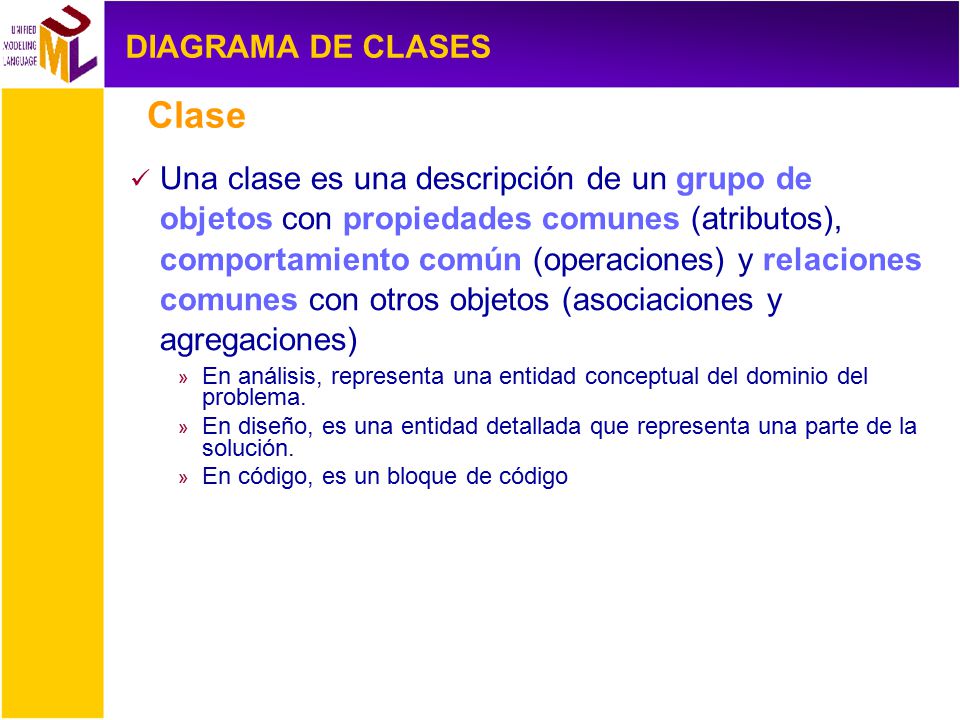 UNIFIED MODELING LANGUAGE

UML

DIAGRAMA DE CLASES

Clase

✓ Una clase es una descripción de un grupo de objetos con propiedades comunes (atributos), comportamiento común (operaciones) y relaciones comunes con otros objetos (asociaciones y agregaciones)

» En análisis, representa una entidad conceptual del dominio del problema.

» En diseño, es una entidad detallada que representa una parte de la solución.

» En código, es un bloque de código